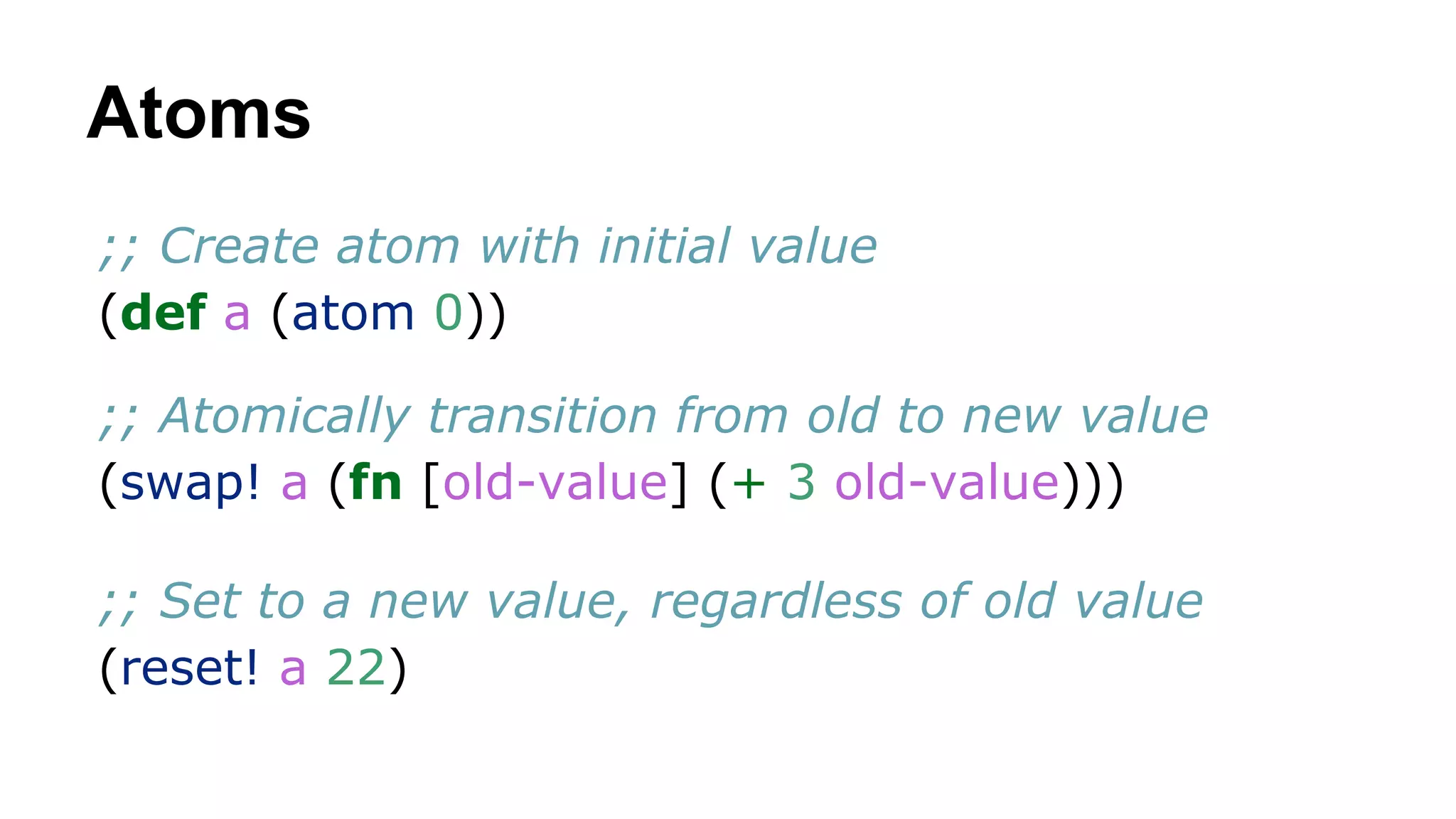 Atoms

;; Create atom with initial value
(def a (atom 0))

;; Atomically transition from old to new value
(swap! a (fn [old-value] (+ 3 old-value)))

;; Set to a new value, regardless of old value
(reset! a 22)